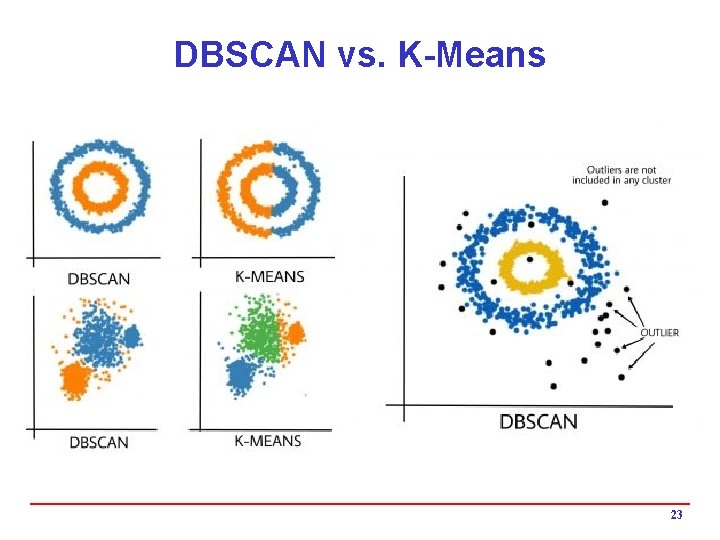 DBSCAN vs. K-Means

DBSCAN

K-MEANS

DBSCAN

K-MEANS

Outliers are not included in any cluster

OUTLIER

DBSCAN

23